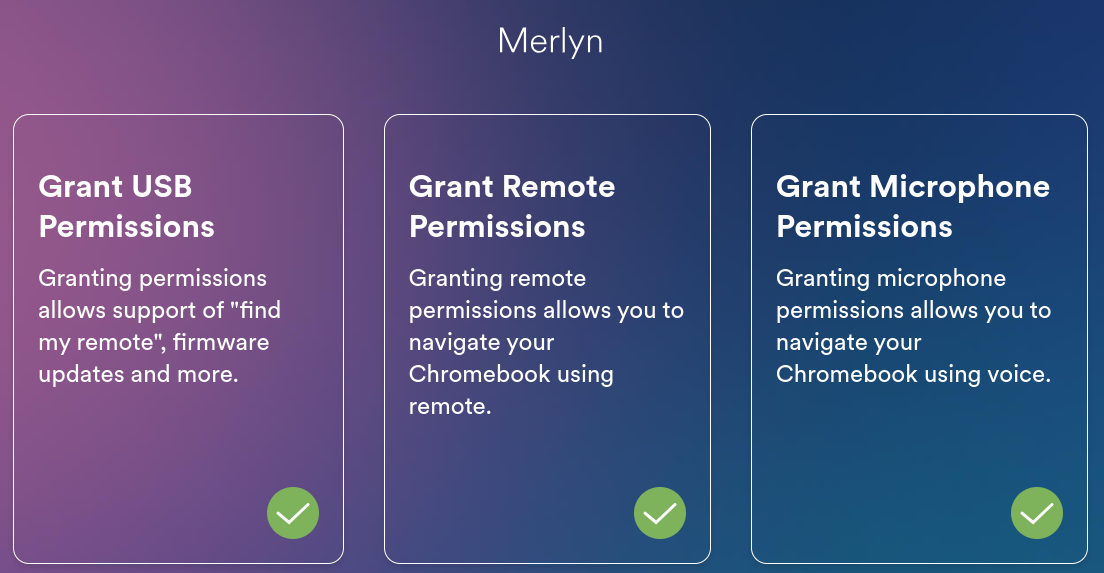 Merlyn

Grant USB Permissions

Granting permissions allows support of "find my remote", firmware updates and more.

Grant Remote Permissions

Granting remote permissions allows you to navigate your Chromebook using remote.

Grant Microphone Permissions

Granting microphone permissions allows you to navigate your Chromebook using voice.